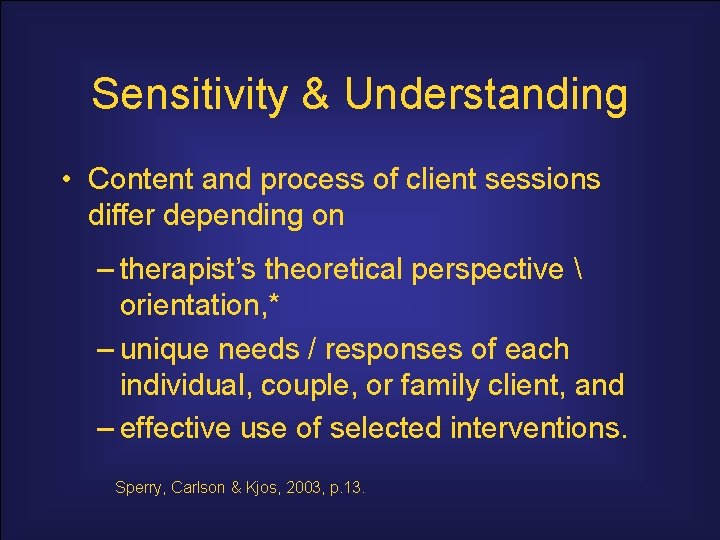 Sensitivity & Understanding

• Content and process of client sessions differ depending on

– therapist's theoretical perspective \ orientation,*

– unique needs / responses of each individual, couple, or family client, and

– effective use of selected interventions.

Sperry, Carlson & Kjos, 2003, p.13.